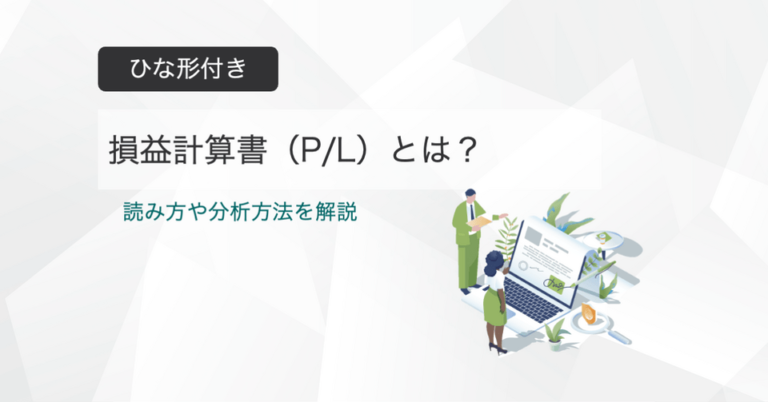 ひな形付き

損益計算書（P/L）とは？

読み方や分析方法を解説